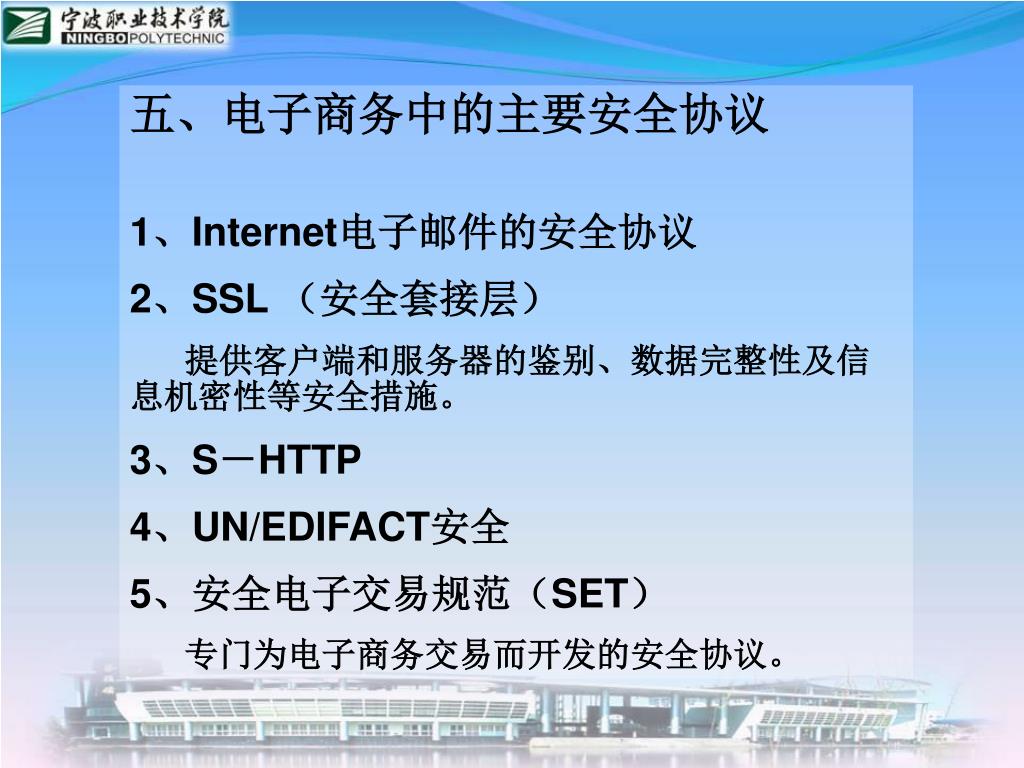 宁波职业技术学院
NINGBO POLYTECHNIC

五、电子商务中的主要安全协议

1、Internet电子邮件的安全协议

2、SSL （安全套接层）

提供客户端和服务器的鉴别、数据完整性及信息机密性等安全措施。

3、S－HTTP

4、UN/EDIFACT安全

5、安全电子交易规范（SET）

专门为电子商务交易而开发的安全协议。